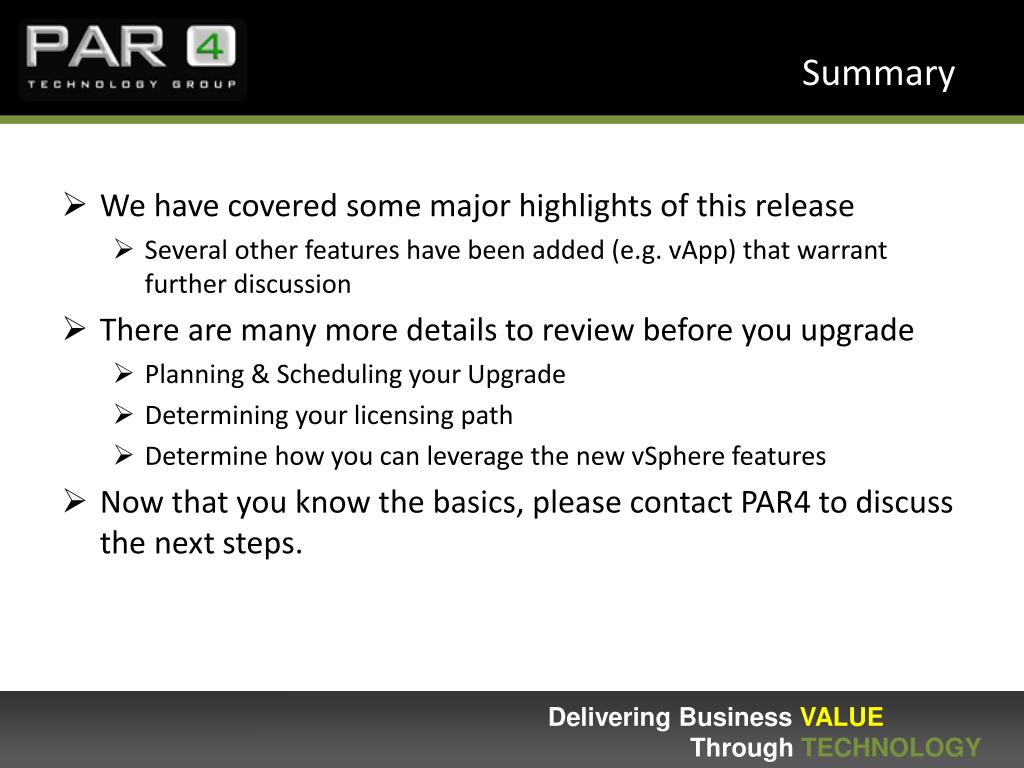 PAR 4
TECHNOLOGY GROUP

Summary

➢ We have covered some major highlights of this release
 ➢ Several other features have been added (e.g. vApp) that warrant further discussion
➢ There are many more details to review before you upgrade
 ➢ Planning & Scheduling your Upgrade
 ➢ Determining your licensing path
 ➢ Determine how you can leverage the new vSphere features
➢ Now that you know the basics, please contact PAR4 to discuss the next steps.

Delivering Business VALUE
Through TECHNOLOGY